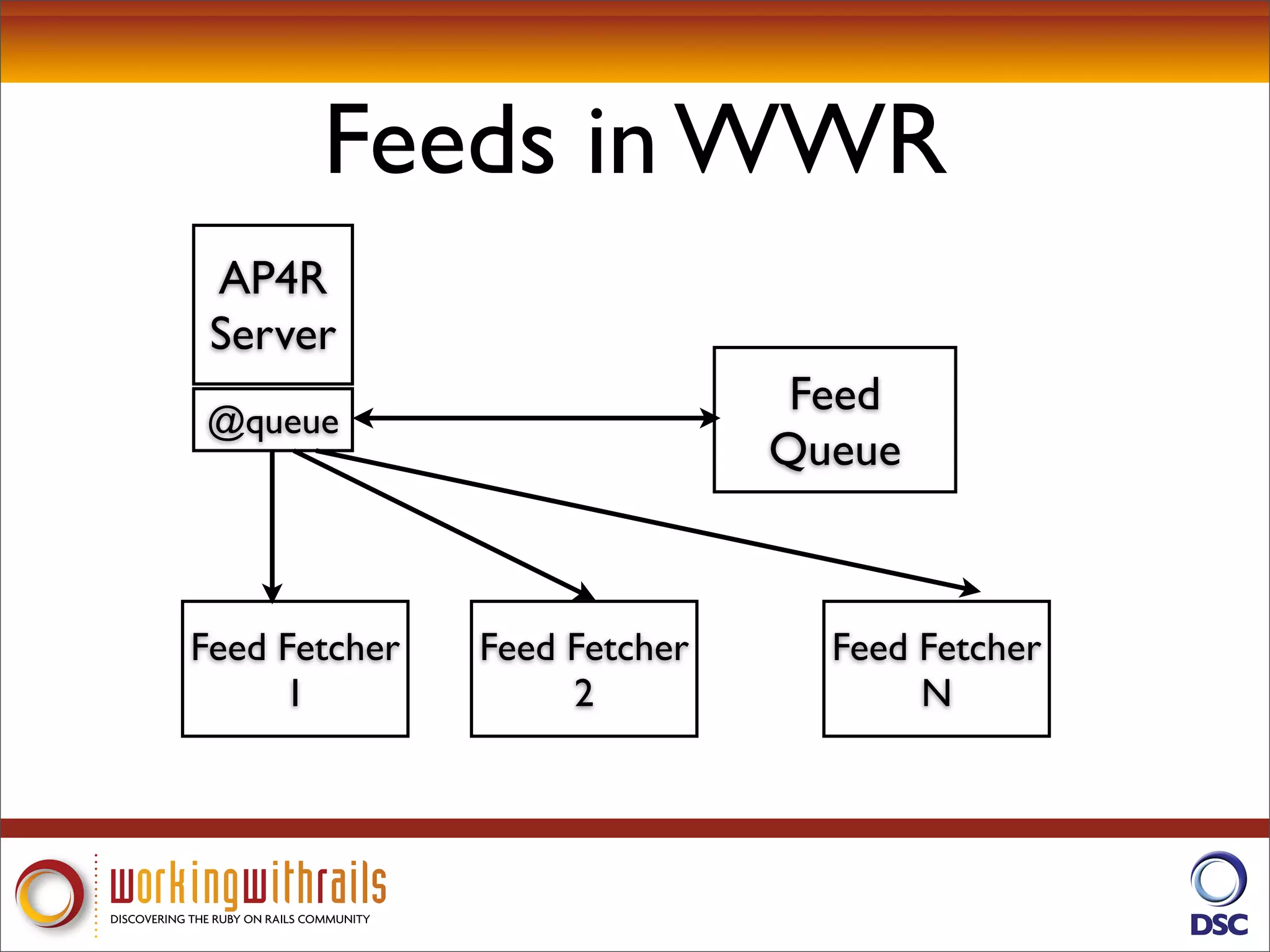 Feeds in WWR

AP4R Server

@queue

Feed Queue

Feed Fetcher 1

Feed Fetcher 2

Feed Fetcher N

workingwithrails
DISCOVERING THE RUBY ON RAILS COMMUNITY

DSC